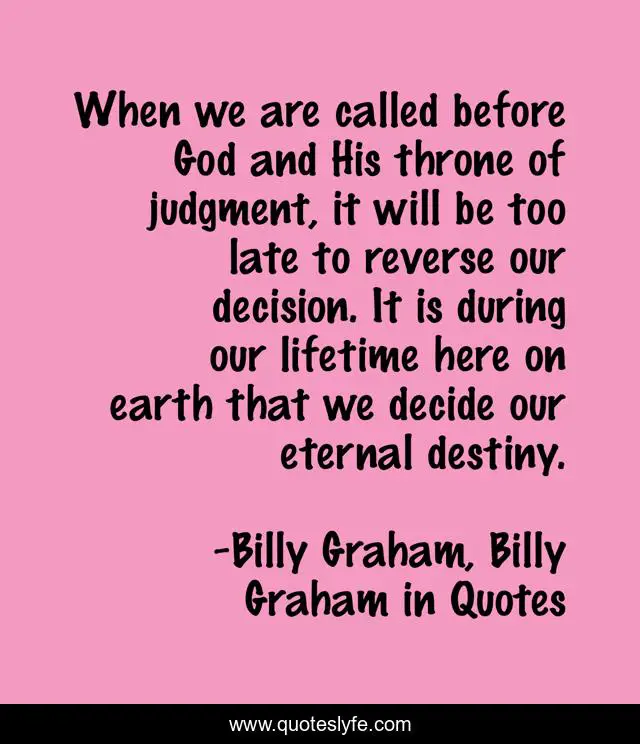 When we are called before God and His throne of judgment, it will be too late to reverse our decision. It is during our lifetime here on earth that we decide our eternal destiny.

-Billy Graham, Billy Graham in Quotes

www.quoteslyfe.com